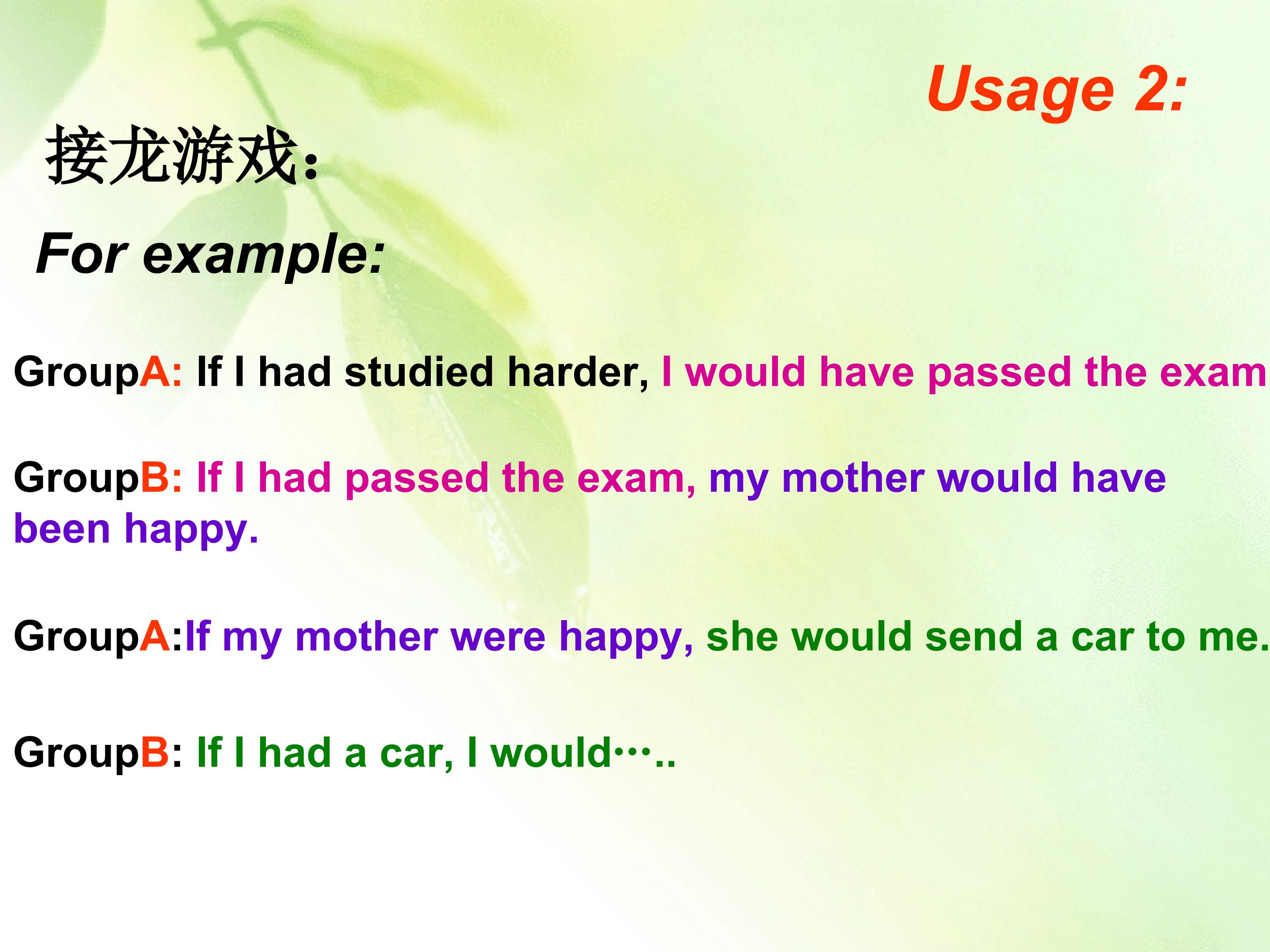 Usage 2:

接龙游戏：

For example:

GroupA: If I had studied harder, I would have passed the exam

GroupB: If I had passed the exam, my mother would have been happy.

GroupA:If my mother were happy, she would send a car to me.

GroupB: If I had a car, I would…..